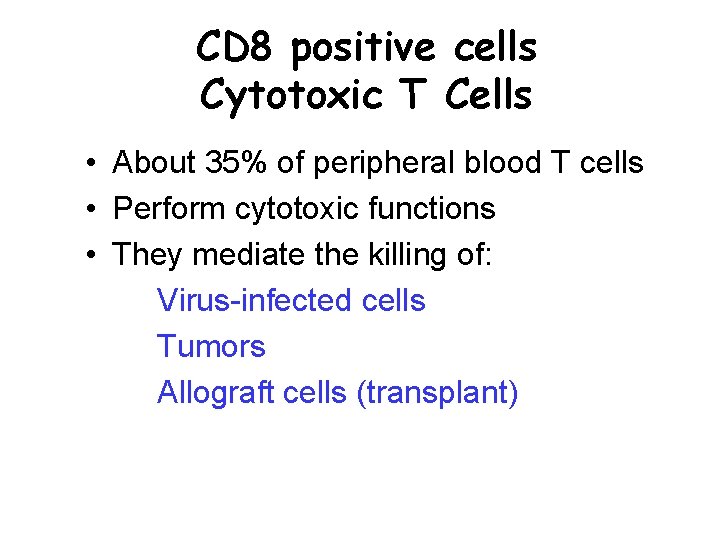 CD8 positive cells
Cytotoxic T Cells

• About 35% of peripheral blood T cells
• Perform cytotoxic functions
• They mediate the killing of:

Virus-infected cells
Tumors
Allograft cells (transplant)